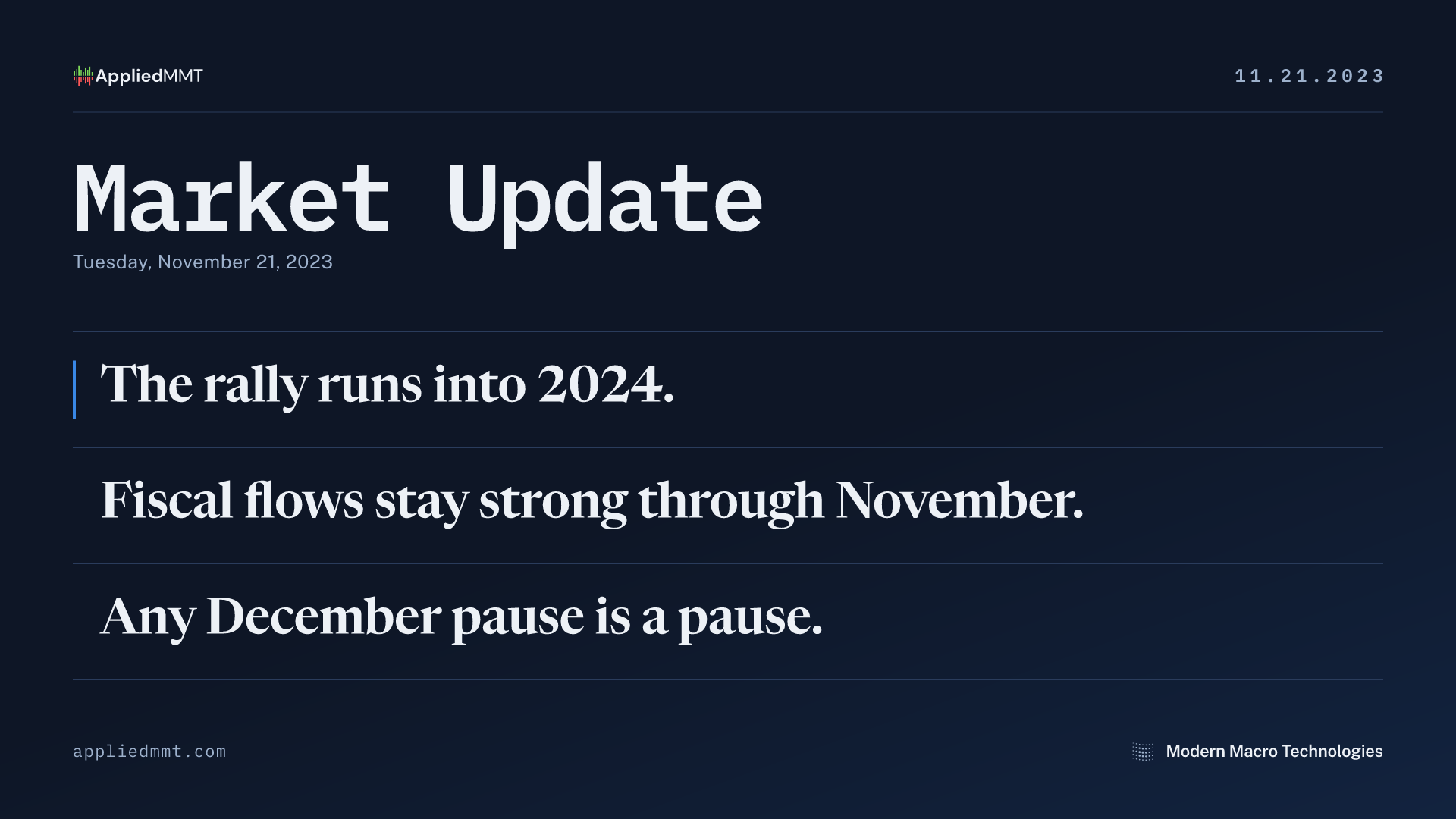 AppliedMMT

11.21.2023

Market Update

Tuesday, November 21, 2023

The rally runs into 2024.

Fiscal flows stay strong through November.

Any December pause is a pause.

appliedmmt.com

Modern Macro Technologies